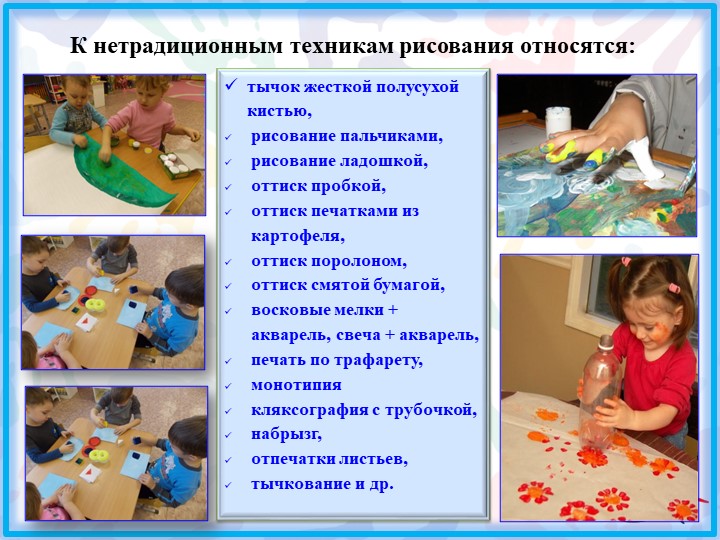 К нетрадиционным техникам рисования относятся:

✓ тычок жесткой полусухой кистью,
✓ рисование пальчиками,
✓ рисование ладошкой,
✓ оттиск пробкой,
✓ оттиск печатками из картофеля,
✓ оттиск поролоном,
✓ оттиск смятой бумагой,
✓ восковые мелки + акварель, свеча + акварель,
✓ печать по трафарету,
✓ монотипия
✓ кляксография с трубочкой,
✓ набрызг,
✓ отпечатки листьев,
✓ тычкование и др.